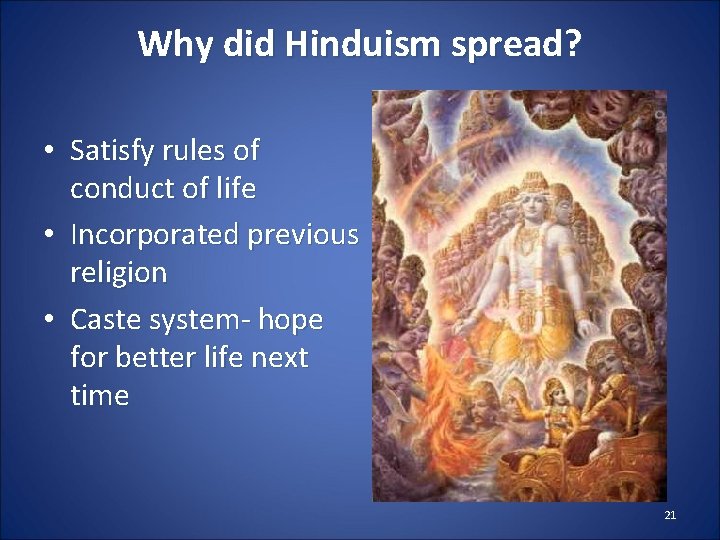 Why did Hinduism spread?

• Satisfy rules of conduct of life
• Incorporated previous religion
• Caste system- hope for better life next time

21